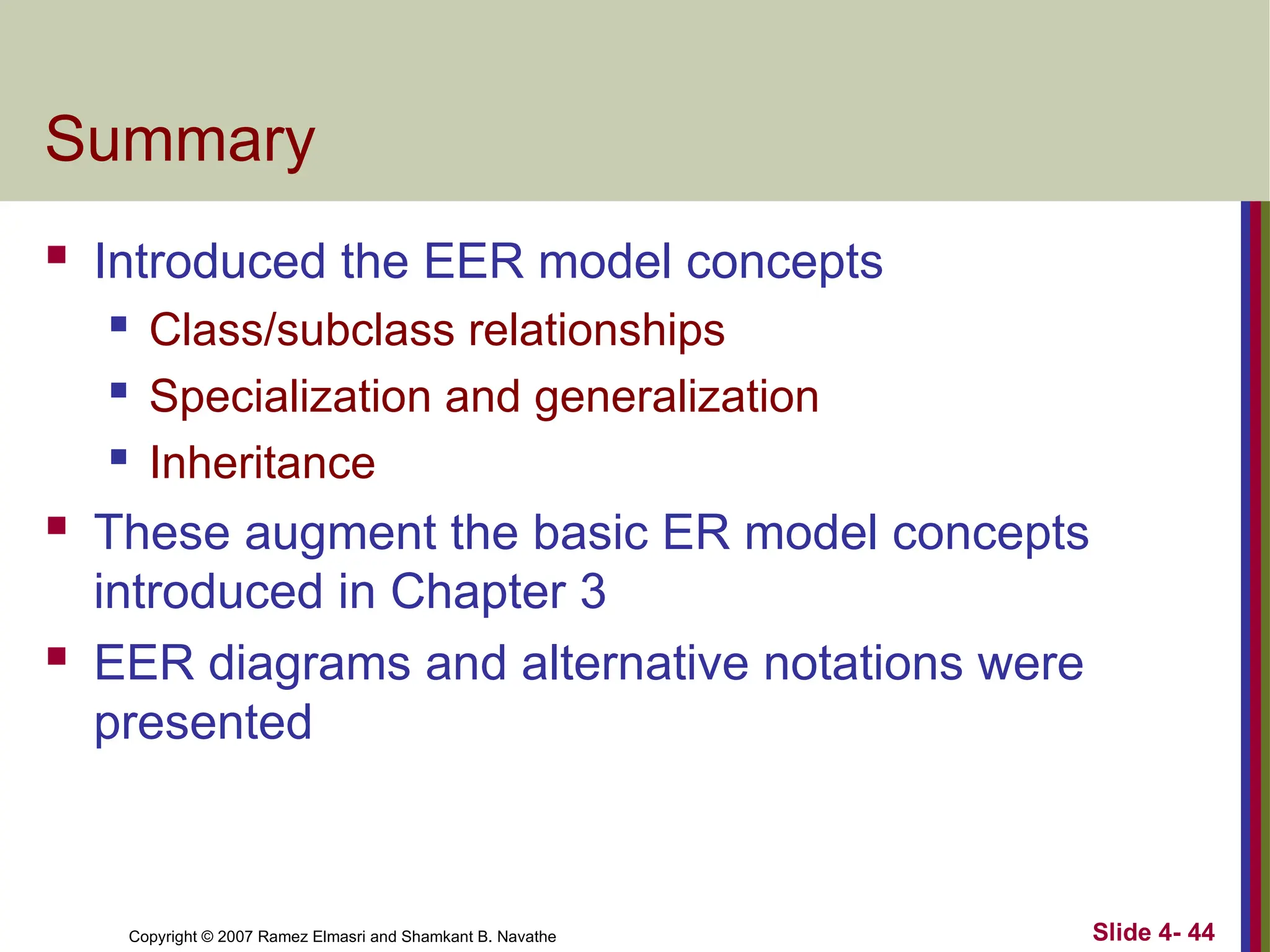 Summary

- Introduced the EER model concepts
  - Class/subclass relationships
  - Specialization and generalization
  - Inheritance
- These augment the basic ER model concepts introduced in Chapter 3
- EER diagrams and alternative notations were presented

Copyright © 2007 Ramez Elmasri and Shamkant B. Navathe

Slide 4- 44